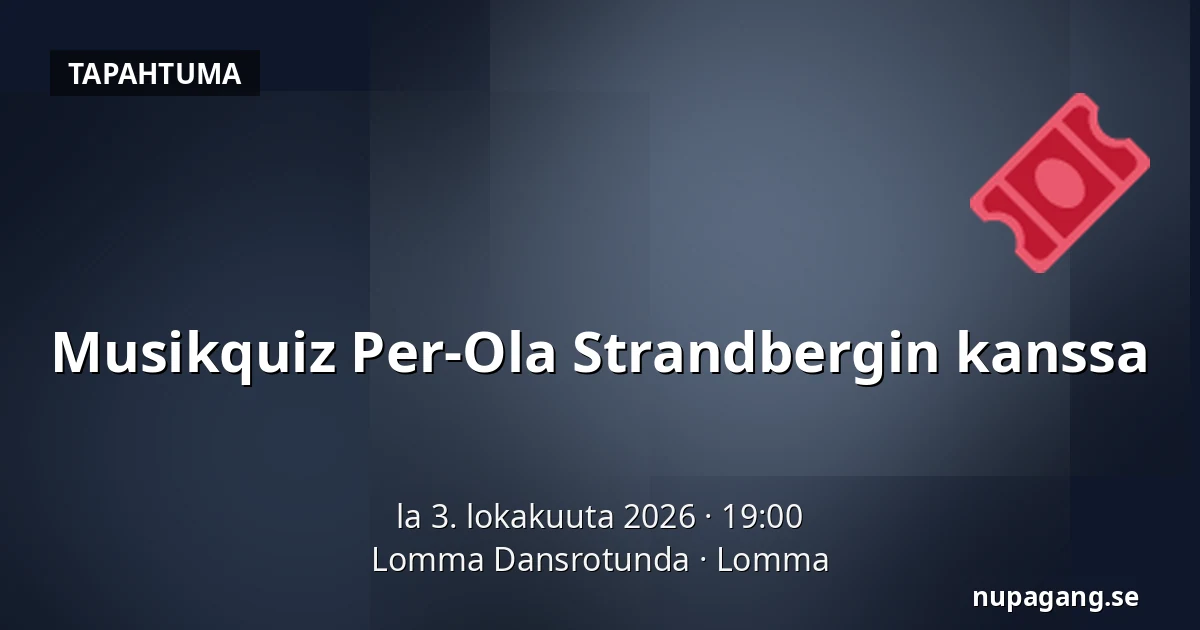 TAPAHTUMA

Musikquiz Per-Ola Strandbergin kanssa

la 3. lokakuuta 2026 · 19:00
Lomma Dansrotunda · Lomma

nupagang.se